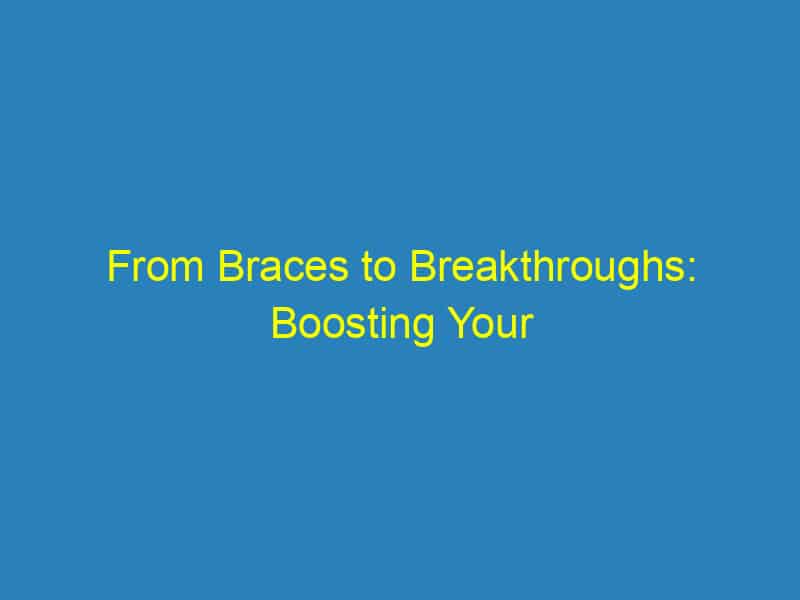 From Braces to Breakthroughs: Boosting Your